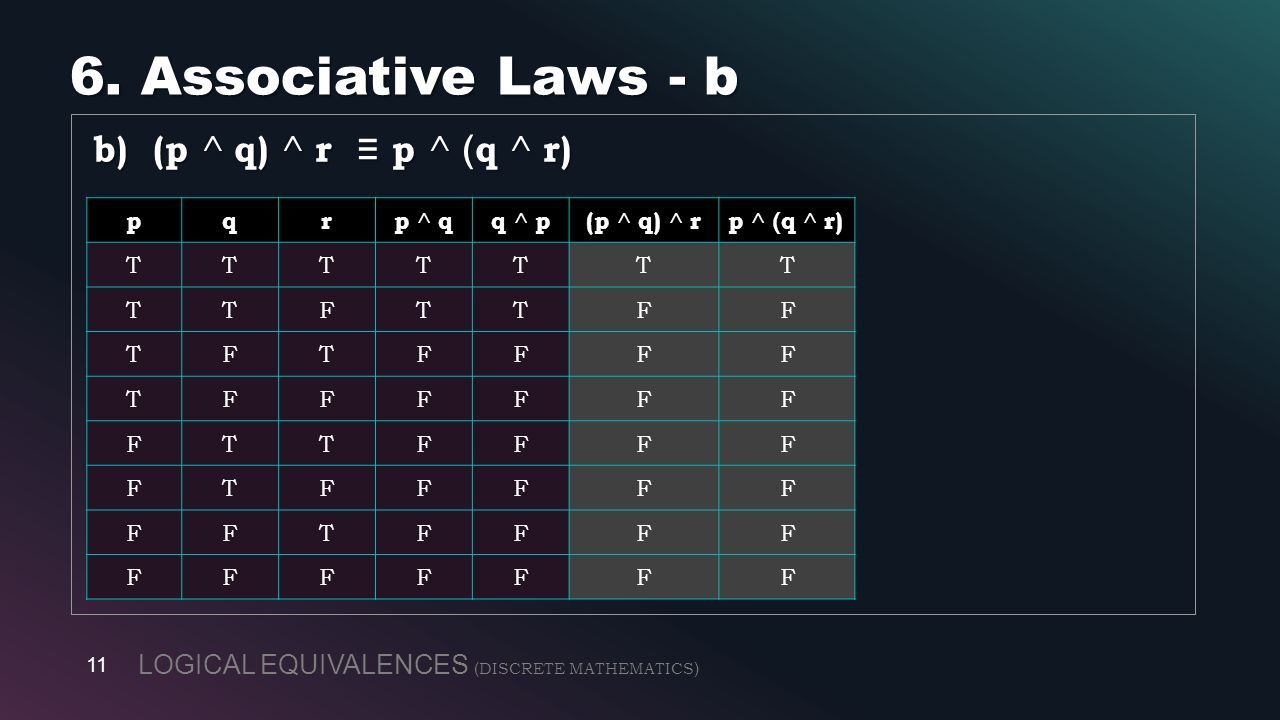 6. Associative Laws - b

b) (p ^ q) ^ r ≡ p ^ (q ^ r)

| p | q | r | p ^ q | q ^ p | (p ^ q) ^ r | p ^ (q ^ r) |
|---|---|---|---|---|---|---|
| T | T | T | T | T | T | T |
| T | T | F | T | T | F | F |
| T | F | T | F | F | F | F |
| T | F | F | F | F | F | F |
| F | T | T | F | F | F | F |
| F | T | F | F | F | F | F |
| F | F | T | F | F | F | F |
| F | F | F | F | F | F | F |

11 LOGICAL EQUIVALENCES (DISCRETE MATHEMATICS)